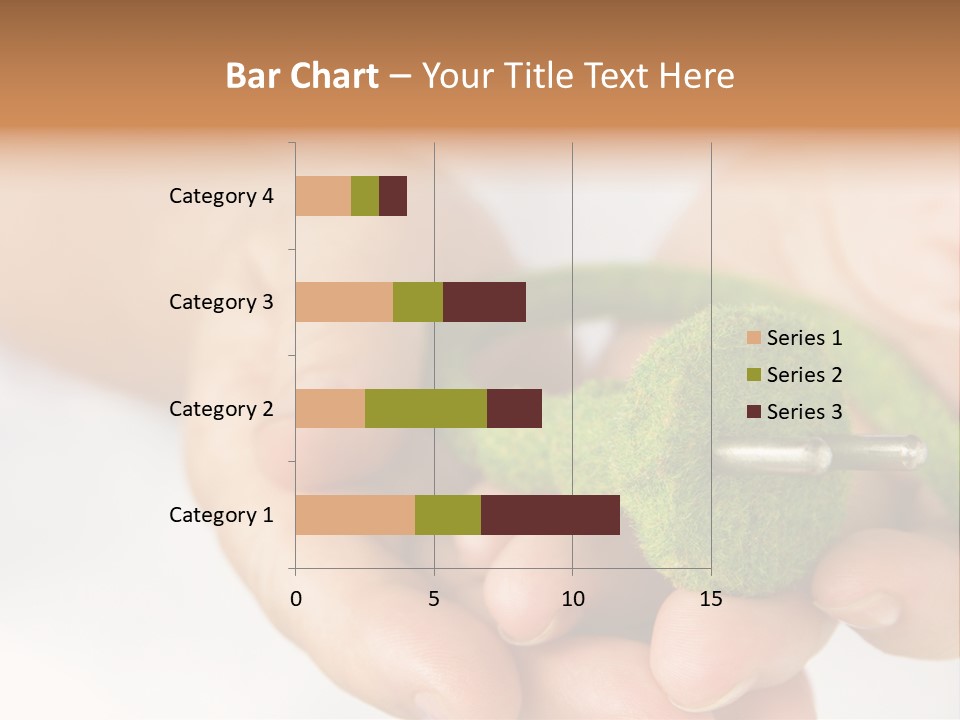 Bar Chart – Your Title Text Here

Category 4
Category 3
Category 2
Category 1

0
5
10
15

Series 1
Series 2
Series 3